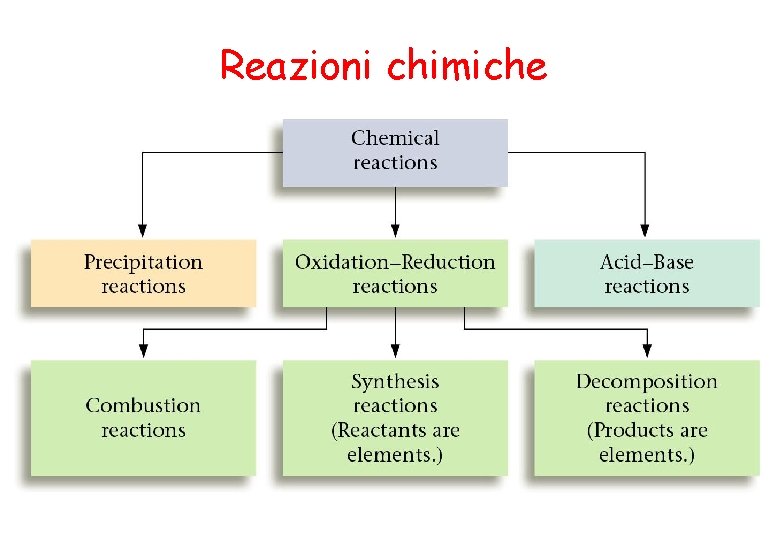 Reazioni chimiche

Chemical reactions

Precipitation reactions

Oxidation–Reduction reactions

Acid–Base reactions

Combustion reactions

Synthesis reactions (Reactants are elements.)

Decomposition reactions (Products are elements.)